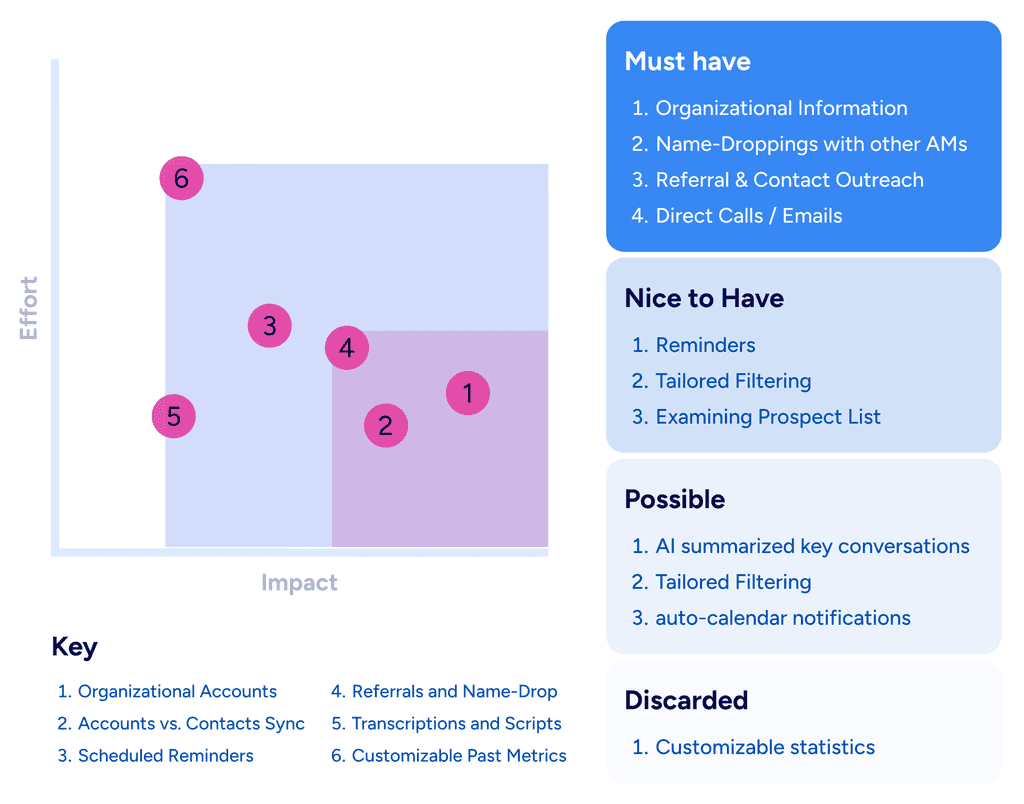 Effort

6

3

4

1

5

2

Impact

Key

1. Organizational Accounts
2. Accounts vs. Contacts Sync
3. Scheduled Reminders

4. Referrals and Name-Drop
5. Transcriptions and Scripts
6. Customizable Past Metrics

Must have

1. Organizational Information
2. Name-Droppings with other AMs
3. Referral & Contact Outreach
4. Direct Calls / Emails

Nice to Have

1. Reminders
2. Tailored Filtering
3. Examining Prospect List

Possible

1. AI summarized key conversations
2. Tailored Filtering
3. auto-calendar notifications

Discarded

1. Customizable statistics